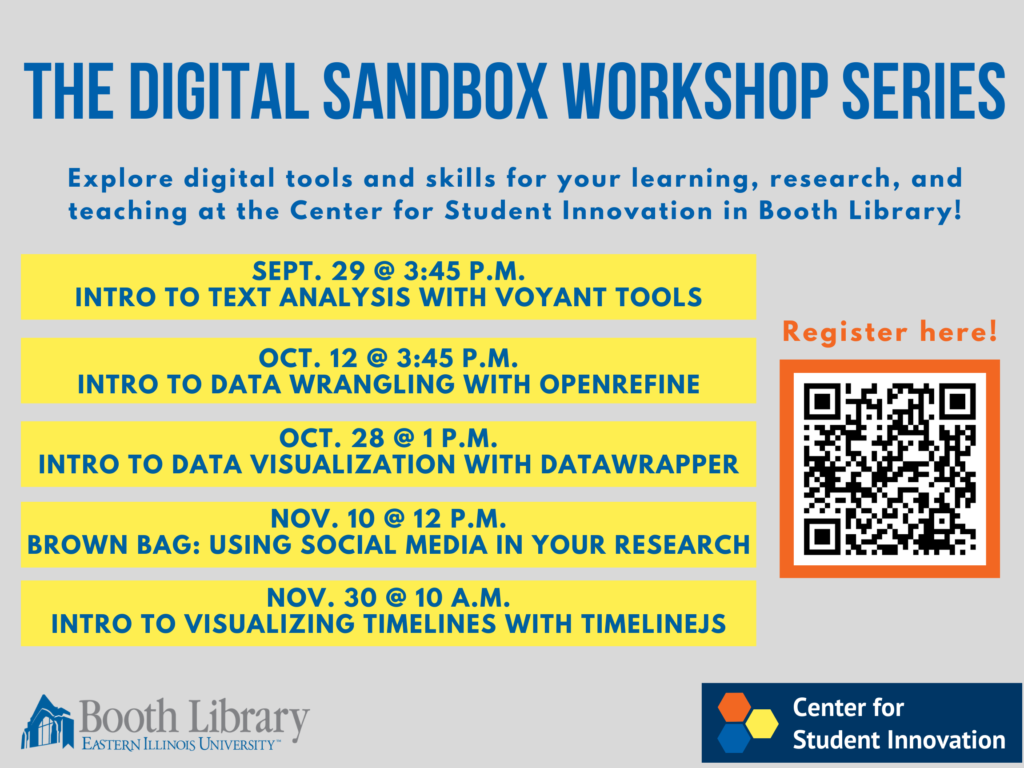 THE DIGITAL SANDBOX WORKSHOP SERIES

Explore digital tools and skills for your learning, research, and teaching at the Center for Student Innovation in Booth Library!

SEPT. 29 @ 3:45 P.M.
INTRO TO TEXT ANALYSIS WITH VOYANT TOOLS

OCT. 12 @ 3:45 P.M.
INTRO TO DATA WRANGLING WITH OPENREFINE

OCT. 28 @ 1 P.M.
INTRO TO DATA VISUALIZATION WITH DATAWRAPPER

NOV. 10 @ 12 P.M.
BROWN BAG: USING SOCIAL MEDIA IN YOUR RESEARCH

NOV. 30 @ 10 A.M.
INTRO TO VISUALIZING TIMELINES WITH TIMELINEJS

Register here!

Booth Library
EASTERN ILLINOIS UNIVERSITY™

Center for Student Innovation